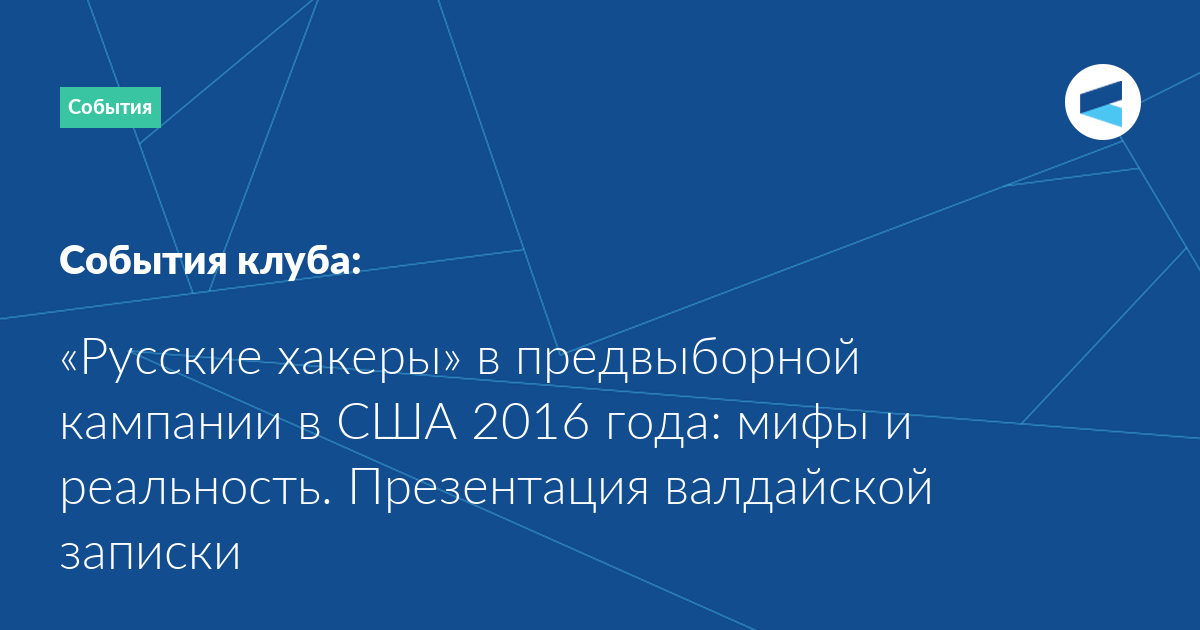 События

События клуба:

«Русские хакеры» в предвыборной кампании в США 2016 года: мифы и реальность. Презентация валдайской записки